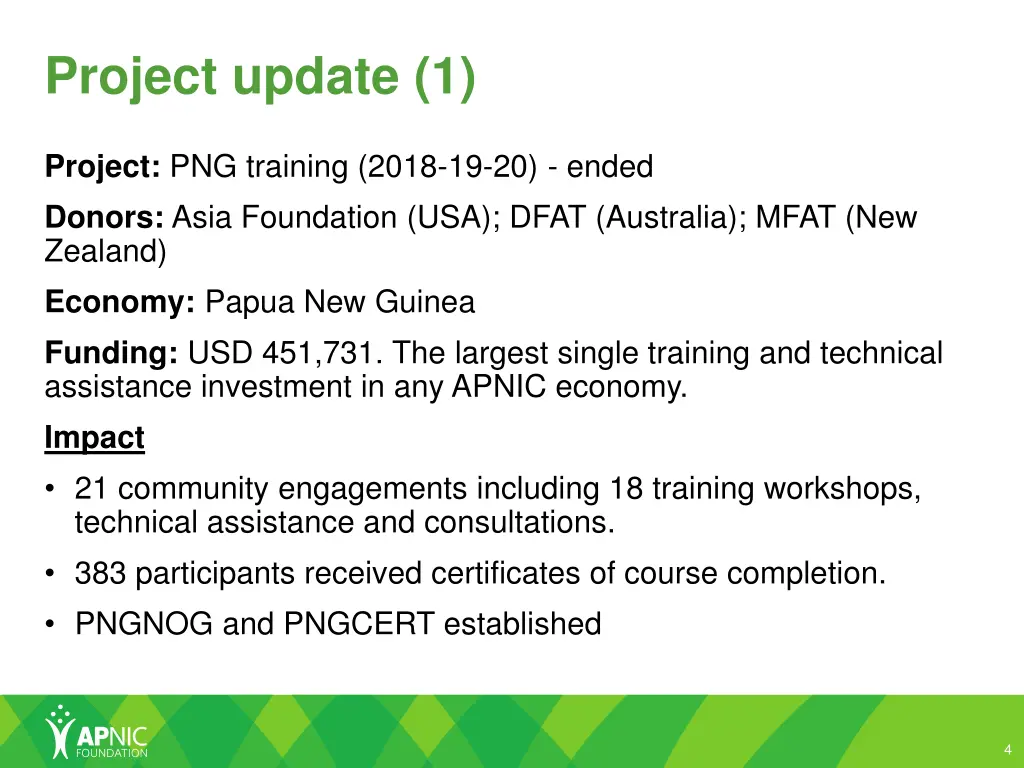 Project update (1)

Project: PNG training (2018-19-20) - ended

Donors: Asia Foundation (USA); DFAT (Australia); MFAT (New Zealand)

Economy: Papua New Guinea

Funding: USD 451,731. The largest single training and technical assistance investment in any APNIC economy.

Impact

• 21 community engagements including 18 training workshops, technical assistance and consultations.

• 383 participants received certificates of course completion.

• PNGNOG and PNGCERT established

APNIC FOUNDATION

4